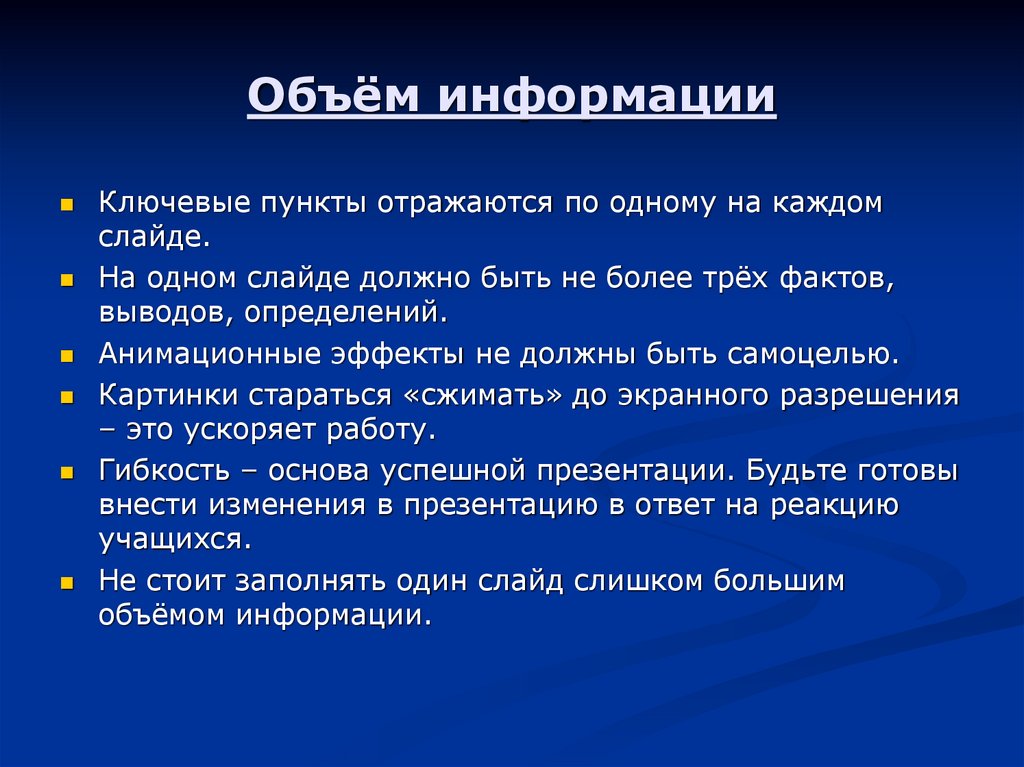 Объём информации

- Ключевые пункты отражаются по одному на каждом слайде.
- На одном слайде должно быть не более трёх фактов, выводов, определений.
- Анимационные эффекты не должны быть самоцелью.
- Картинки стараться «сжимать» до экранного разрешения – это ускоряет работу.
- Гибкость – основа успешной презентации. Будьте готовы внести изменения в презентацию в ответ на реакцию учащихся.
- Не стоит заполнять один слайд слишком большим объёмом информации.